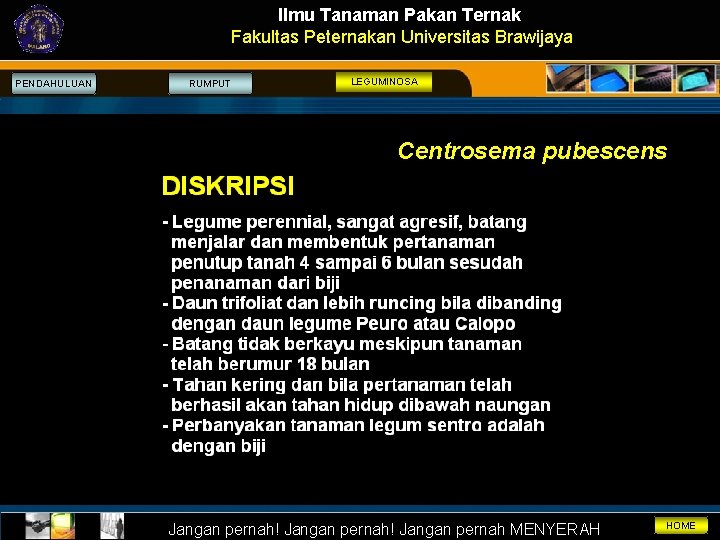 Ilmu Tanaman Pakan Ternak
Fakultas Peternakan Universitas Brawijaya

PENDAHULUAN
RUMPUT
LEGUMINOSA

Centrosema pubescens

DISKRIPSI

- Legume perennial, sangat agresif, batang menjalar dan membentuk pertanaman penutup tanah 4 sampai 6 bulan sesudah penanaman dari biji
- Daun trifoliat dan lebih runcing bila dibanding dengan daun legume Peuro atau Calopo
- Batang tidak berkayu meskipun tanaman telah berumur 18 bulan
- Tahan kering dan bila pertanaman telah berhasil akan tahan hidup dibawah naungan
- Perbanyakan tanaman legum sentro adalah dengan biji

Jangan pernah! Jangan pernah! Jangan pernah MENYERAH
HOME